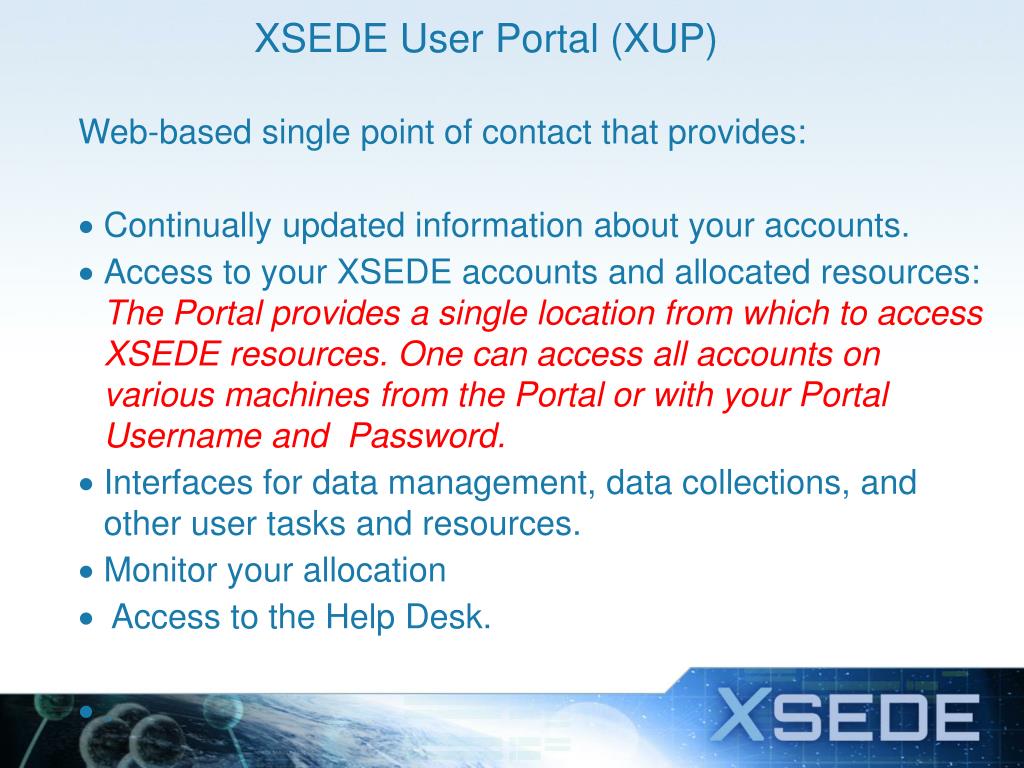 XSEDE User Portal (XUP)

Web-based single point of contact that provides:

• Continually updated information about your accounts.
• Access to your XSEDE accounts and allocated resources: The Portal provides a single location from which to access XSEDE resources. One can access all accounts on various machines from the Portal or with your Portal Username and Password.
• Interfaces for data management, data collections, and other user tasks and resources.
• Monitor your allocation
• Access to the Help Desk.
•

XSEDE